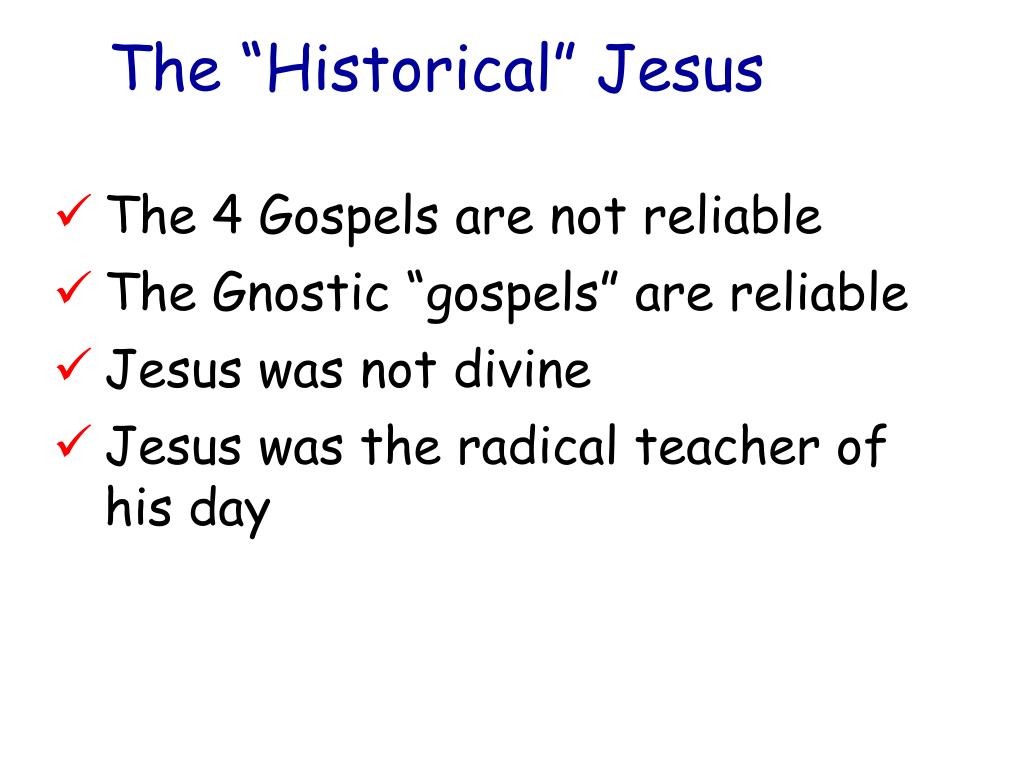 The “Historical” Jesus

✓ The 4 Gospels are not reliable
✓ The Gnostic “gospels” are reliable
✓ Jesus was not divine
✓ Jesus was the radical teacher of his day